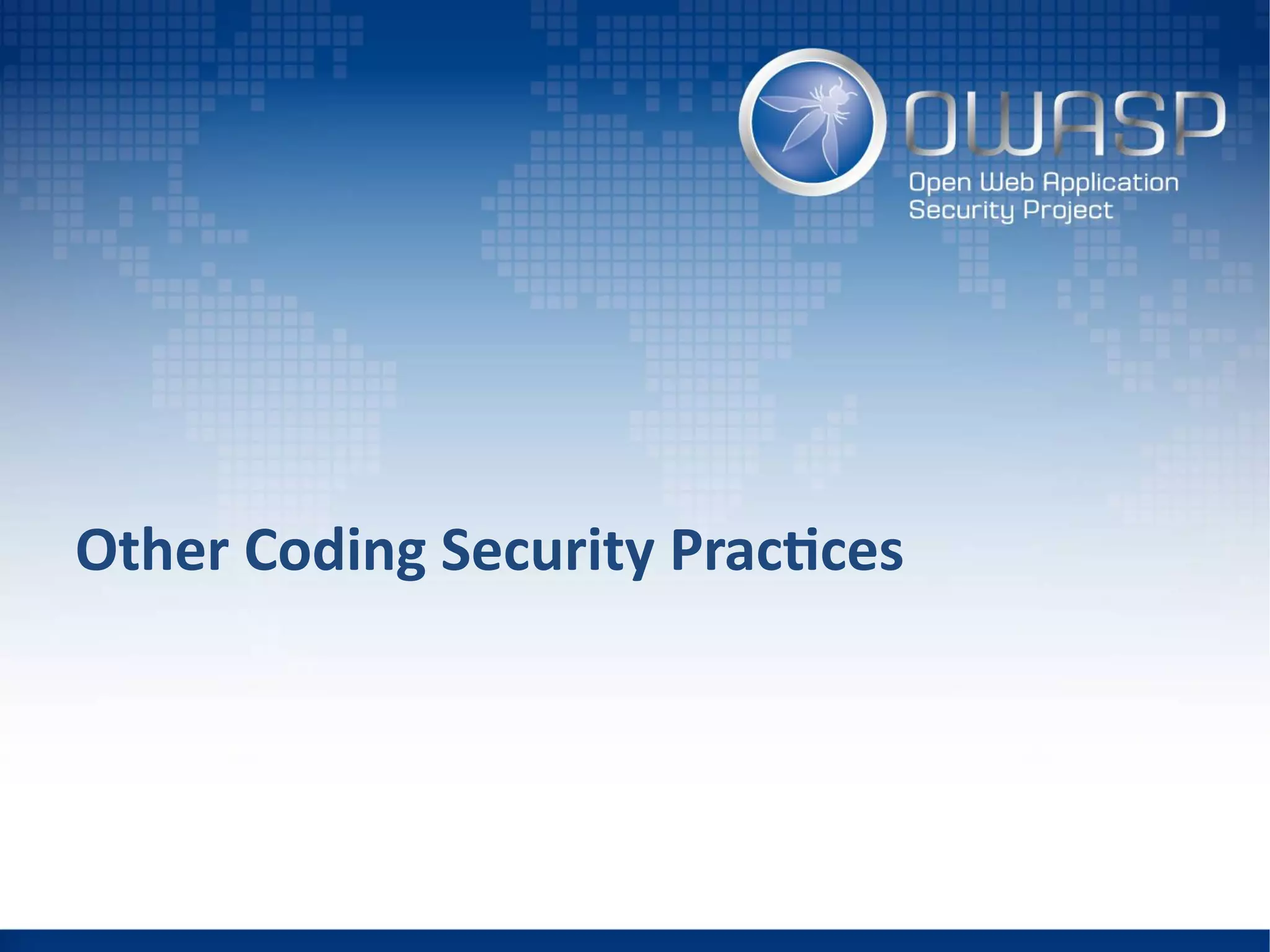 OWASP
Open Web Application Security Project

Other Coding Security Practices